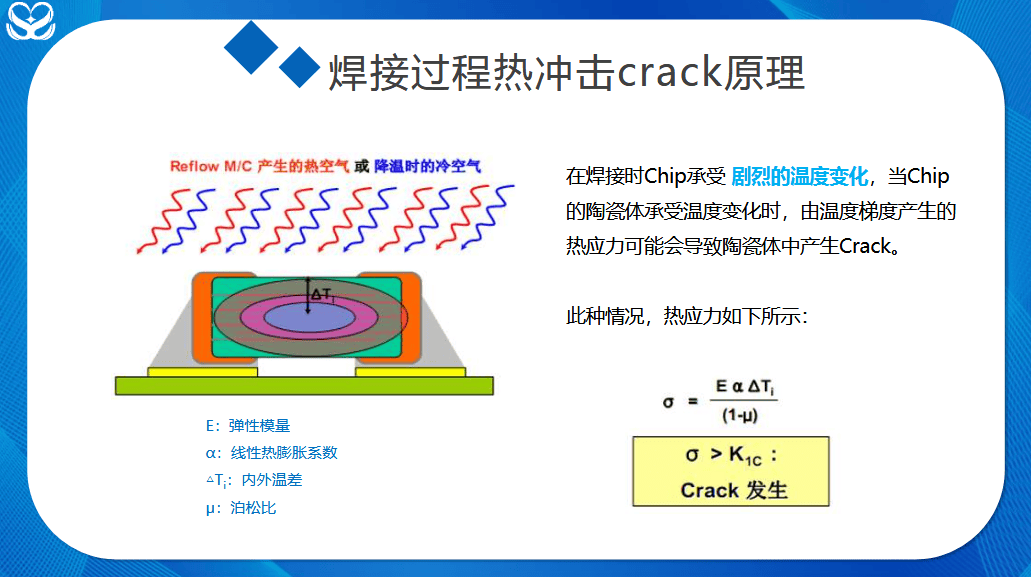 焊接过程热冲击crack原理

Reflow M/C 产生的热空气 或 降温时的冷空气

$\Delta T_i$

E：弹性模量
α：线性热膨胀系数
$\Delta T_i$：内外温差
μ：泊松比

在焊接时Chip承受 剧烈的温度变化，当Chip的陶瓷体承受温度变化时，由温度梯度产生的热应力可能会导致陶瓷体中产生Crack。

此种情况，热应力如下所示：

$\sigma = \frac{E \alpha \Delta T_i}{(1-\mu)}$

$\sigma > K_{1C}$ :
Crack 发生